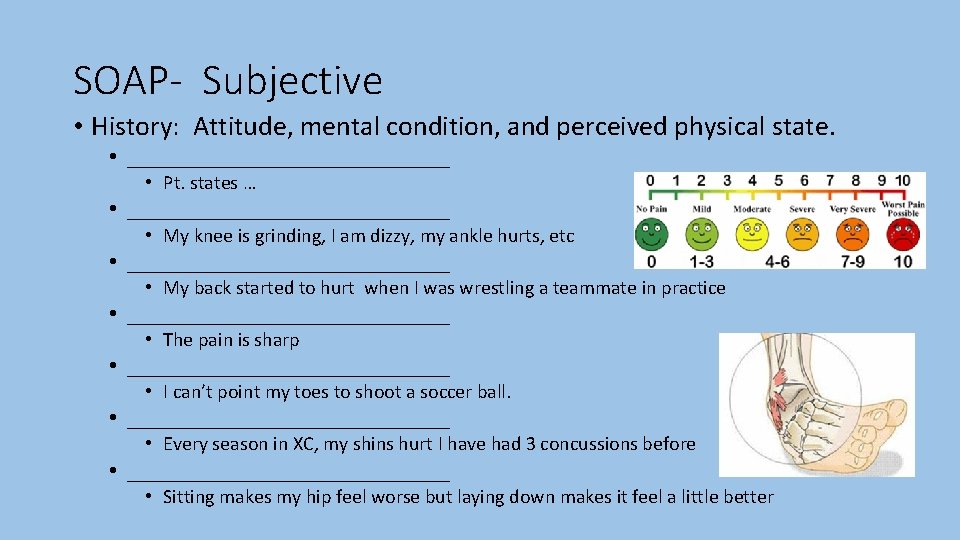 SOAP- Subjective

• History: Attitude, mental condition, and perceived physical state.

• ______________________________
  • Pt. states …
• ______________________________
  • My knee is grinding, I am dizzy, my ankle hurts, etc
• ______________________________
  • My back started to hurt when I was wrestling a teammate in practice
• ______________________________
  • The pain is sharp
• ______________________________
  • I can't point my toes to shoot a soccer ball.
• ______________________________
  • Every season in XC, my shins hurt I have had 3 concussions before
• ______________________________
  • Sitting makes my hip feel worse but laying down makes it feel a little better

0 1 2 3 4 5 6 7 8 9 10
No Pain Mild Moderate Severe Very Severe Worst Pain Possible
0 1-3 4-6 7-9 10